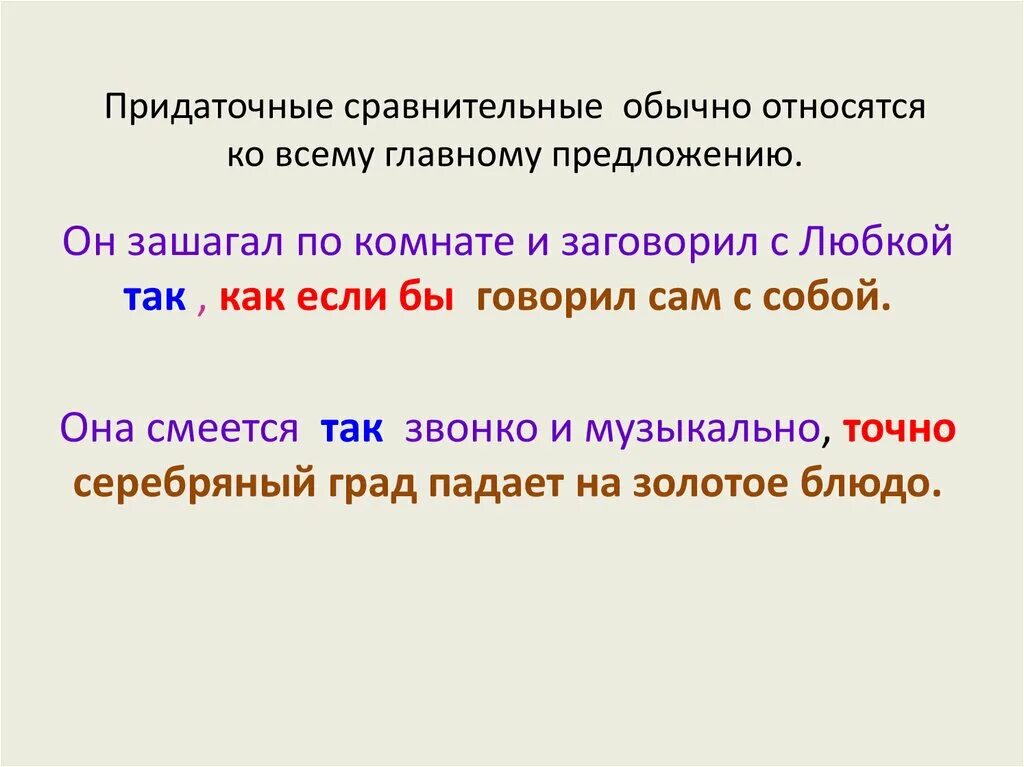 Придаточные сравнительные обычно относятся ко всему главному предложению.

Он зашагал по комнате и заговорил с Любкой так , как если бы говорил сам с собой.

Она смеется так звонко и музыкально, точно серебряный град падает на золотое блюдо.